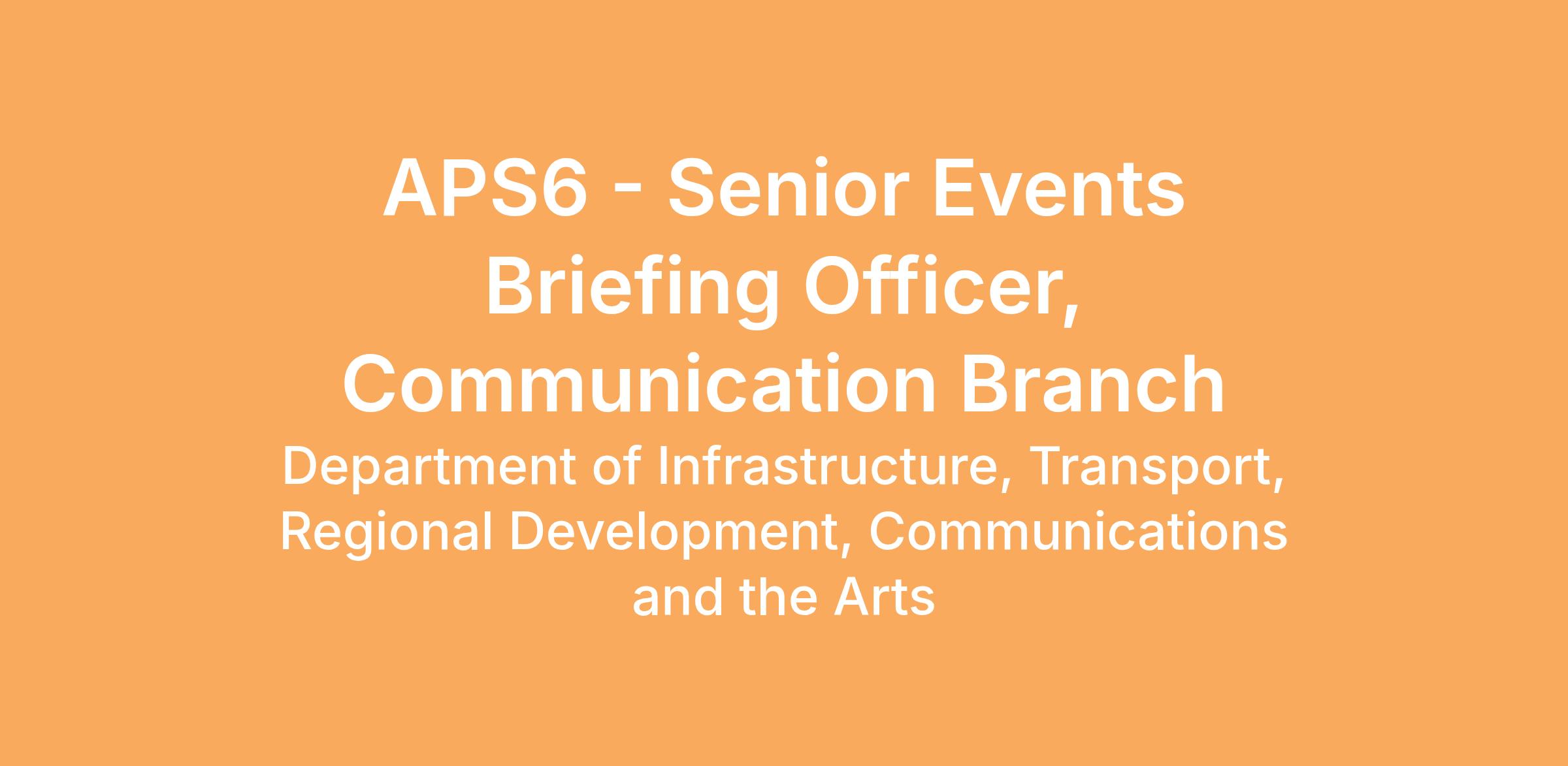 APS6 - Senior Events Briefing Officer, Communication Branch

Department of Infrastructure, Transport, Regional Development, Communications and the Arts